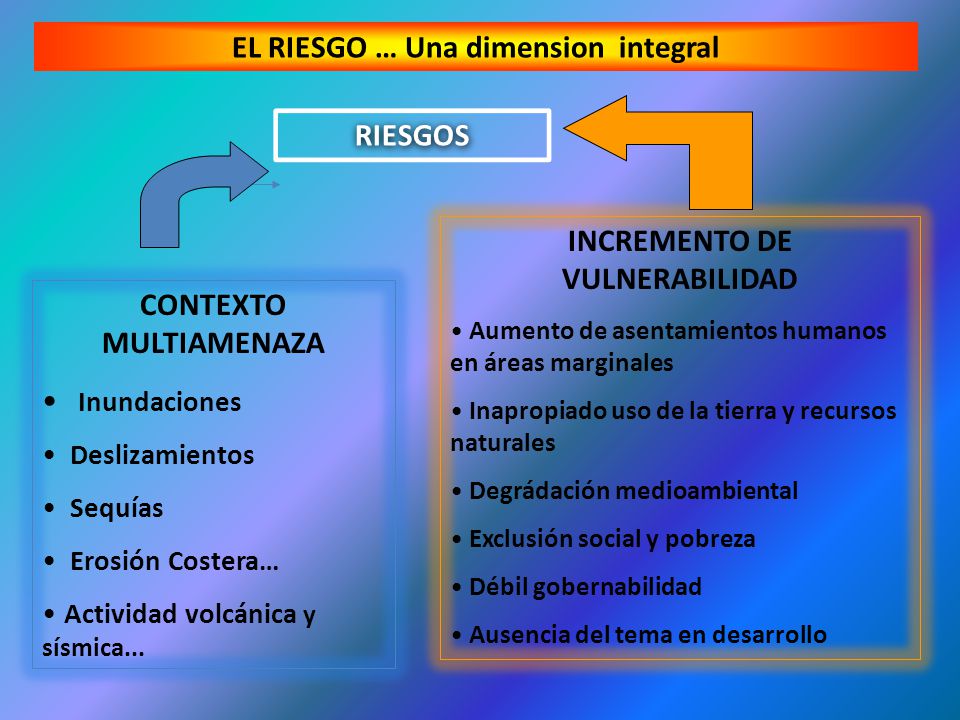 EL RIESGO … Una dimension integral

RIESGOS

CONTEXTO MULTIAMENAZA

• Inundaciones

• Deslizamientos

• Sequías

• Erosión Costera…

• Actividad volcánica y sísmica...

INCREMENTO DE VULNERABILIDAD

• Aumento de asentamientos humanos en áreas marginales

• Inapropiado uso de la tierra y recursos naturales

• Degrádación medioambiental

• Exclusión social y pobreza

• Débil gobernabilidad

• Ausencia del tema en desarrollo